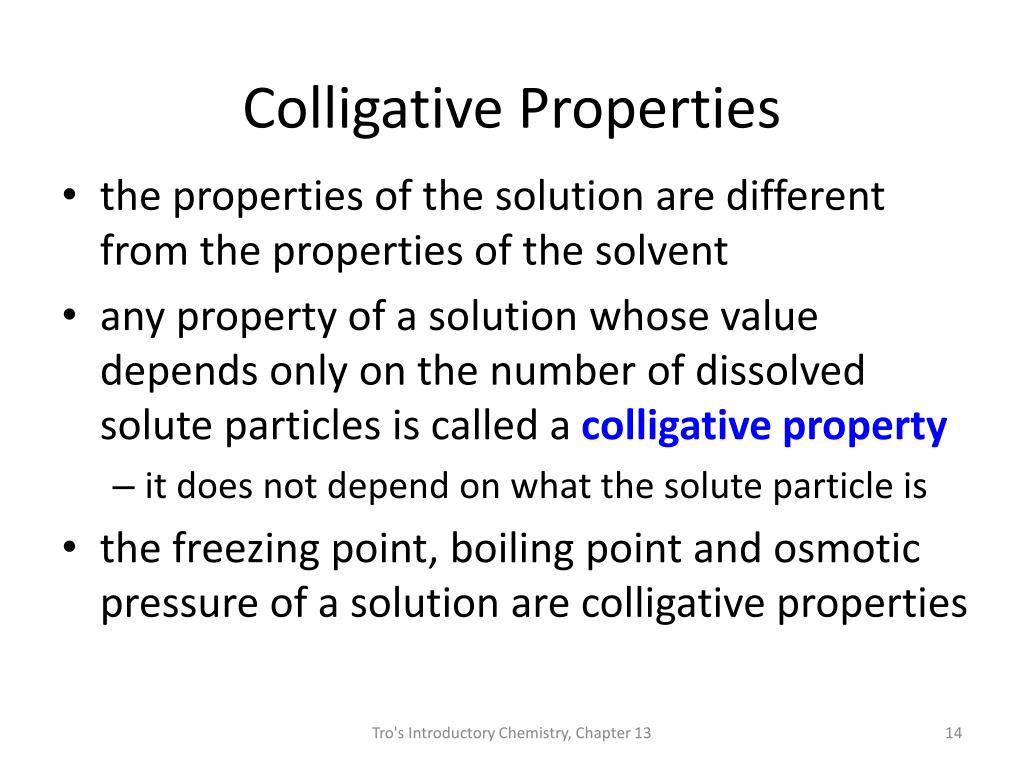 Colligative Properties

• the properties of the solution are different from the properties of the solvent

• any property of a solution whose value depends only on the number of dissolved solute particles is called a colligative property

– it does not depend on what the solute particle is

• the freezing point, boiling point and osmotic pressure of a solution are colligative properties

Tro's Introductory Chemistry, Chapter 13

14